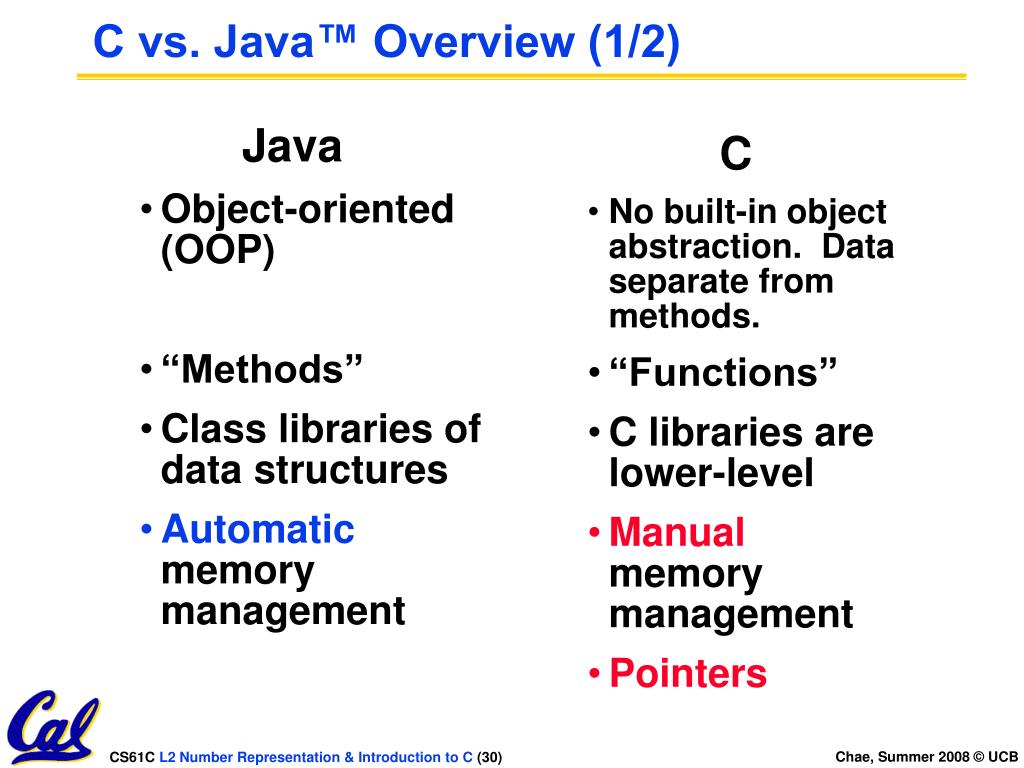 C vs. Java™ Overview (1/2)

Java

• Object-oriented (OOP)

• “Methods”

• Class libraries of data structures

• Automatic memory management

C

• No built-in object abstraction. Data separate from methods.

• “Functions”

• C libraries are lower-level

• Manual memory management

• Pointers

Cal

CS61C L2 Number Representation & Introduction to C (30)

Chae, Summer 2008 © UCB